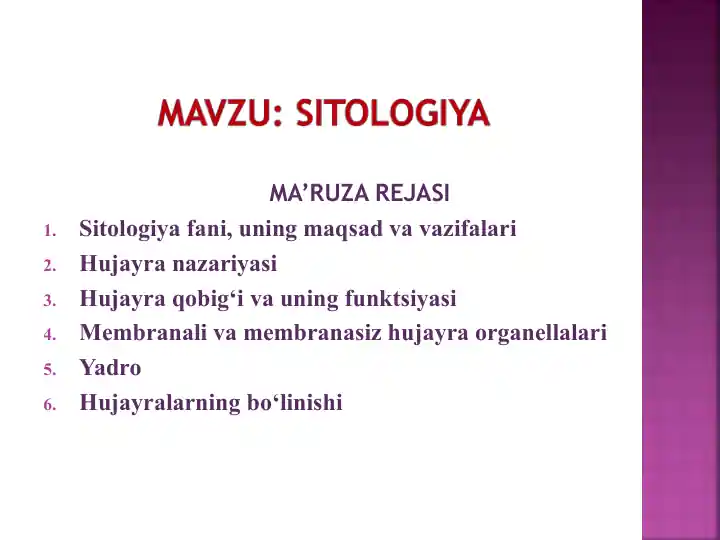 MAVZU: SITOLOGIYA

MA’RUZA REJASI

1. Sitologiya fani, uning maqsad va vazifalari
2. Hujayra nazariyasi
3. Hujayra qobig‘i va uning funktsiyasi
4. Membranali va membranasiz hujayra organellalari
5. Yadro
6. Hujayralarning bo‘linishi